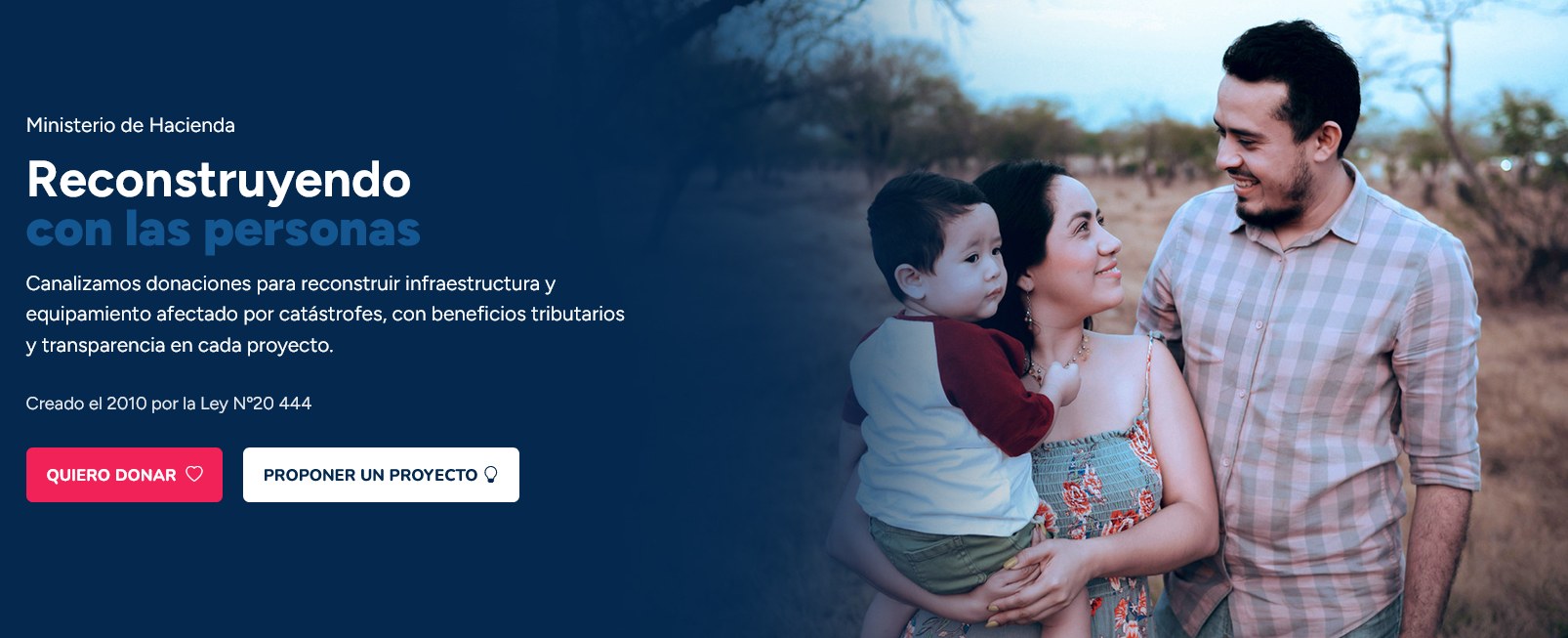 Ministerio de Hacienda

Reconstruyendo
con las personas

Canalizamos donaciones para reconstruir infraestructura y equipamiento afectado por catástrofes, con beneficios tributarios y transparencia en cada proyecto.

Creado el 2010 por la Ley N°20 444

QUIERO DONAR

PROPONER UN PROYECTO